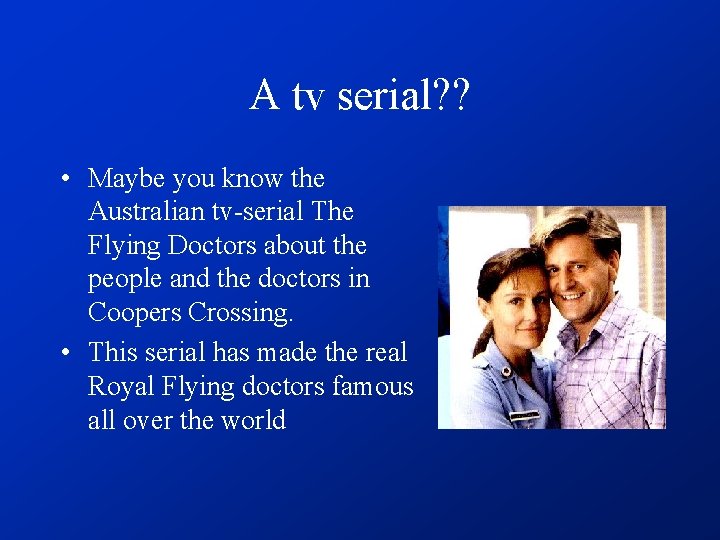 A tv serial??

• Maybe you know the Australian tv-serial The Flying Doctors about the people and the doctors in Coopers Crossing.

• This serial has made the real Royal Flying doctors famous all over the world